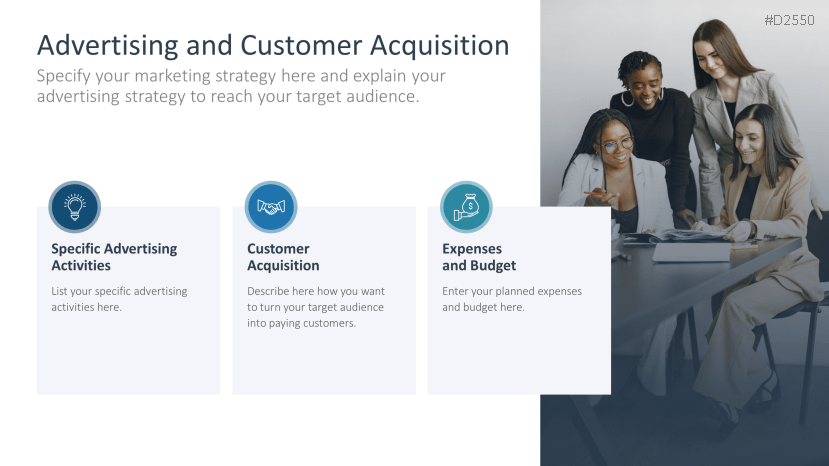 #D2550

Advertising and Customer Acquisition

Specify your marketing strategy here and explain your advertising strategy to reach your target audience.

Specific Advertising Activities

List your specific advertising activities here.

Customer Acquisition

Describe here how you want to turn your target audience into paying customers.

Expenses and Budget

Enter your planned expenses and budget here.